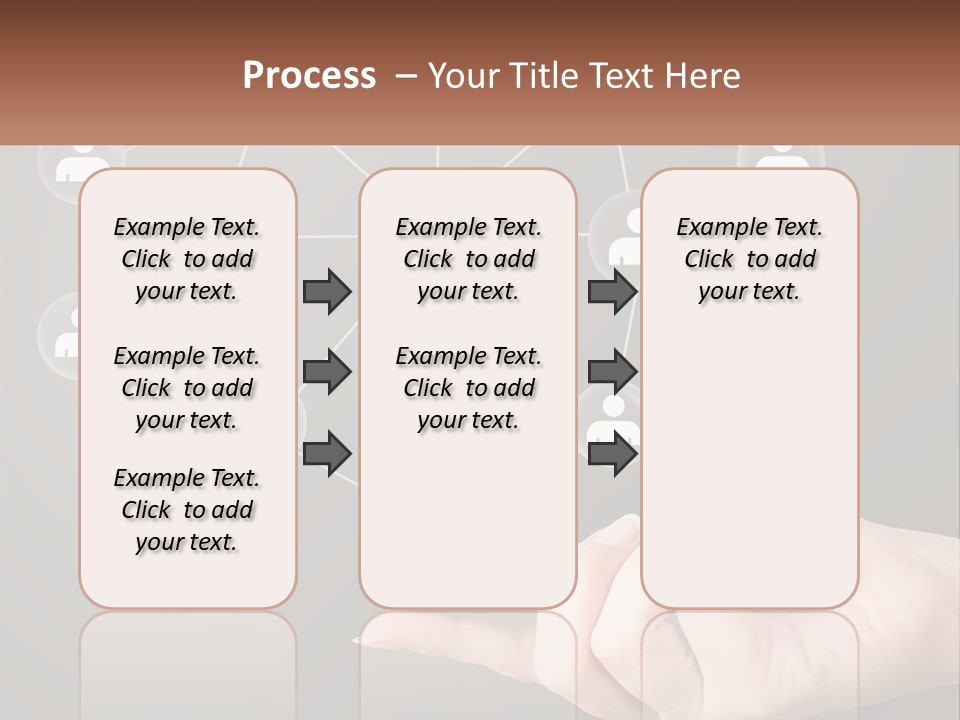 Process – Your Title Text Here

Example Text. Click to add your text.

Example Text. Click to add your text.

Example Text. Click to add your text.

Example Text. Click to add your text.

Example Text. Click to add your text.

Example Text. Click to add your text.